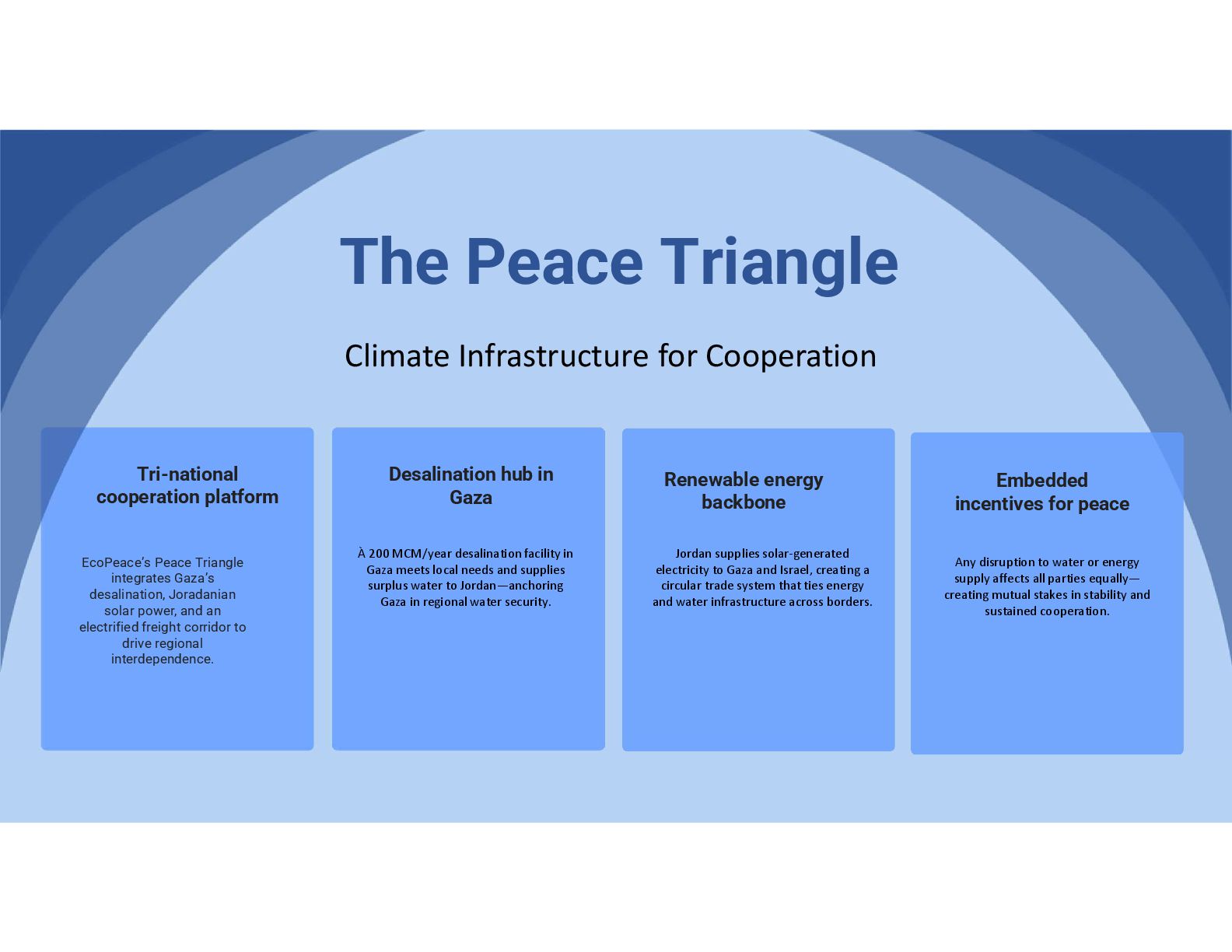 The Peace Triangle

Climate Infrastructure for Cooperation

Tri-national cooperation platform

EcoPeace's Peace Triangle integrates Gaza's desalination, Joradanian solar power, and an electrified freight corridor to drive regional interdependence.

Desalination hub in Gaza

À 200 MCM/year desalination facility in Gaza meets local needs and supplies surplus water to Jordan—anchoring Gaza in regional water security.

Renewable energy backbone

Jordan supplies solar-generated electricity to Gaza and Israel, creating a circular trade system that ties energy and water infrastructure across borders.

Embedded incentives for peace

Any disruption to water or energy supply affects all parties equally—creating mutual stakes in stability and sustained cooperation.